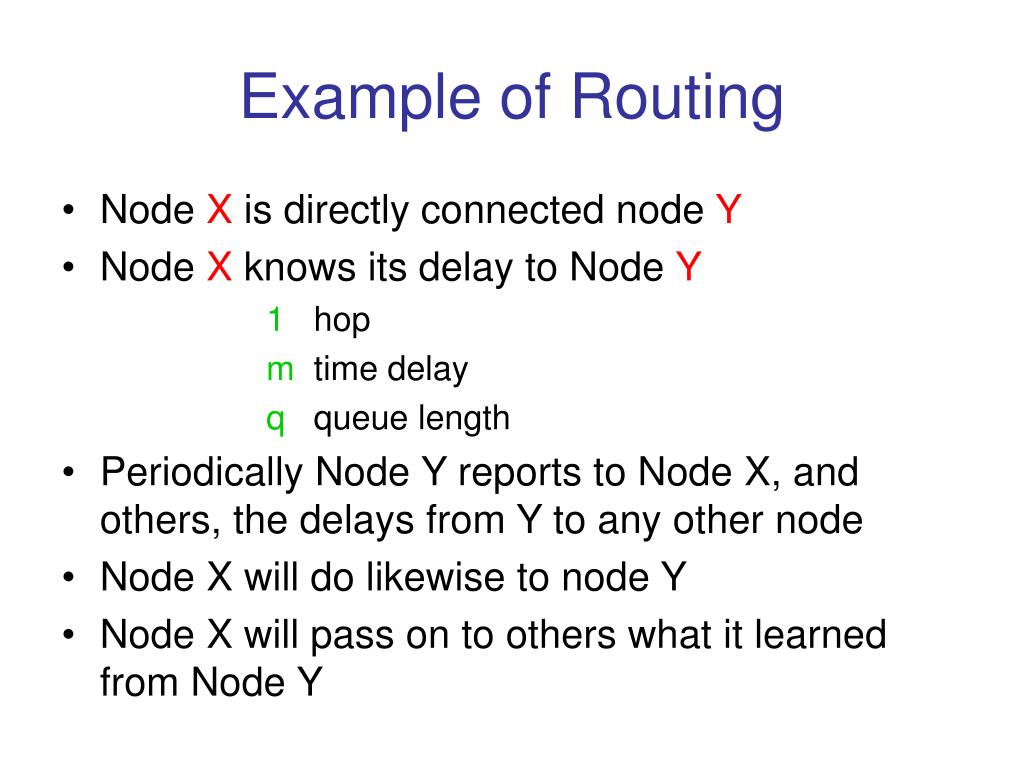 Example of Routing

• Node X is directly connected node Y
• Node X knows its delay to Node Y

1 hop
m time delay
q queue length

• Periodically Node Y reports to Node X, and others, the delays from Y to any other node
• Node X will do likewise to node Y
• Node X will pass on to others what it learned from Node Y